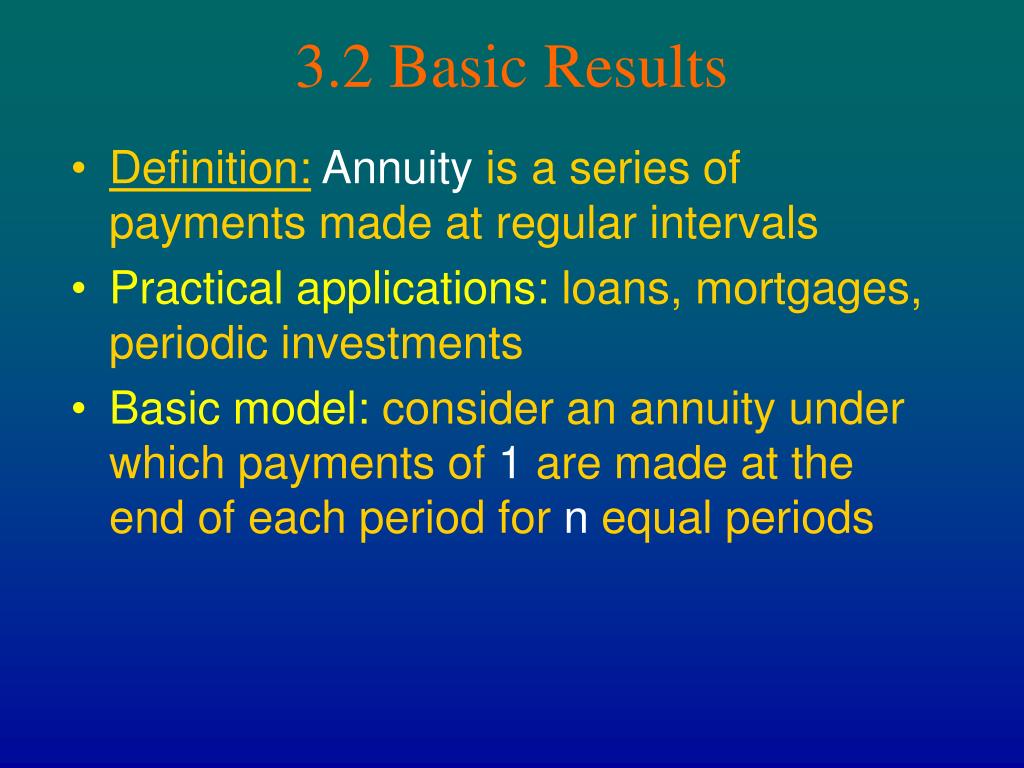 3.2 Basic Results

• Definition: Annuity is a series of payments made at regular intervals
• Practical applications: loans, mortgages, periodic investments
• Basic model: consider an annuity under which payments of 1 are made at the end of each period for n equal periods